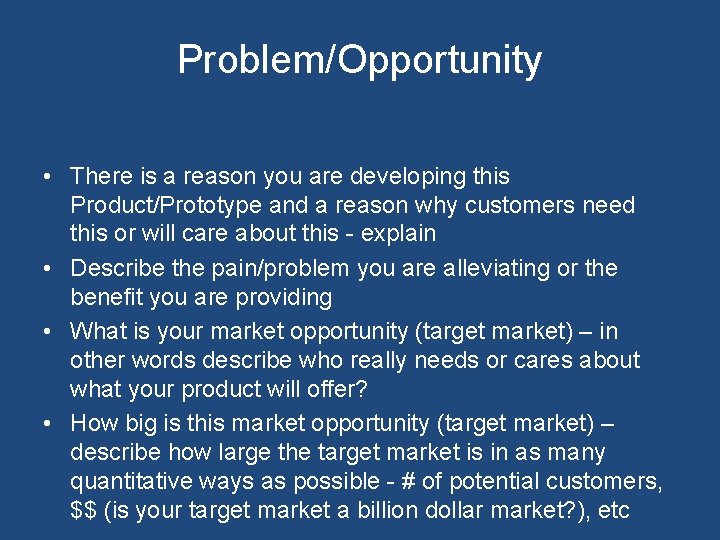 Problem/Opportunity

• There is a reason you are developing this Product/Prototype and a reason why customers need this or will care about this - explain

• Describe the pain/problem you are alleviating or the benefit you are providing

• What is your market opportunity (target market) – in other words describe who really needs or cares about what your product will offer?

• How big is this market opportunity (target market) – describe how large the target market is in as many quantitative ways as possible - # of potential customers, \$\$ (is your target market a billion dollar market?), etc